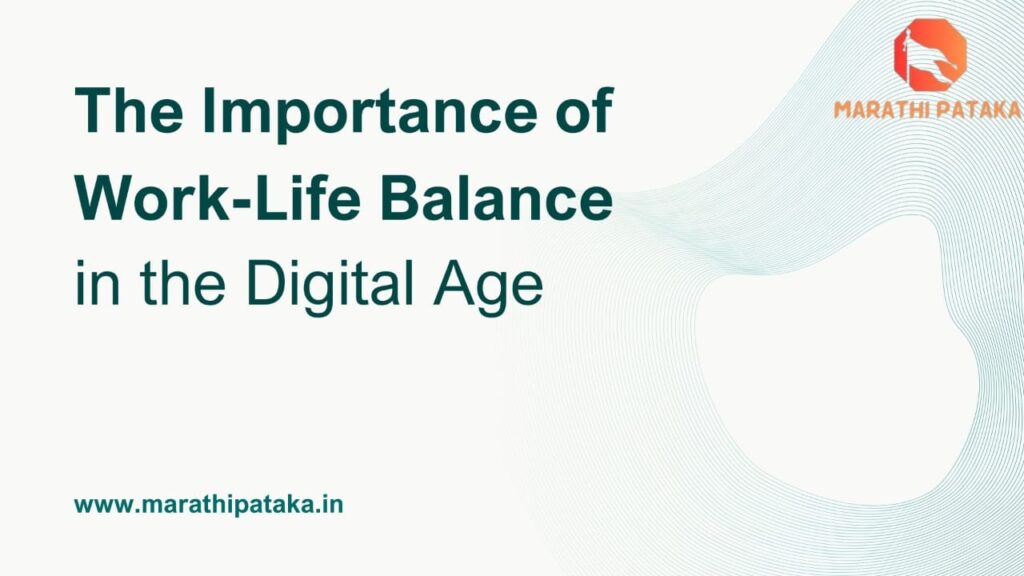 MARATHI PATAKA

The Importance of Work-Life Balance in the Digital Age

www.marathipataka.in